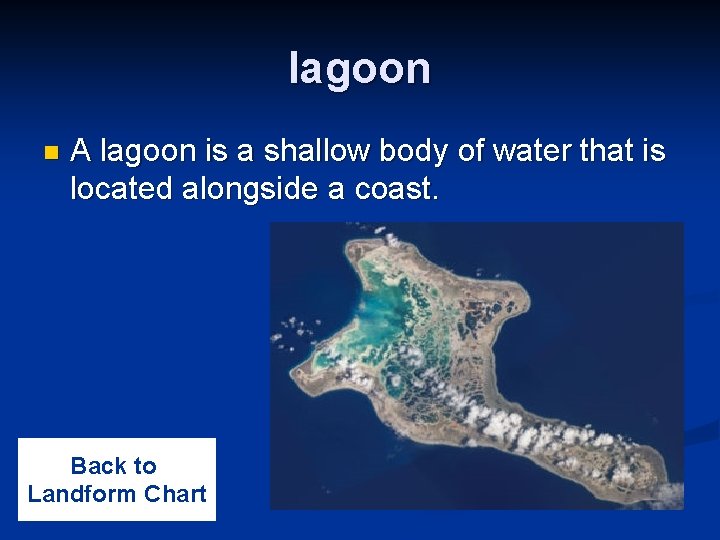 lagoon

A lagoon is a shallow body of water that is located alongside a coast.

Back to Landform Chart